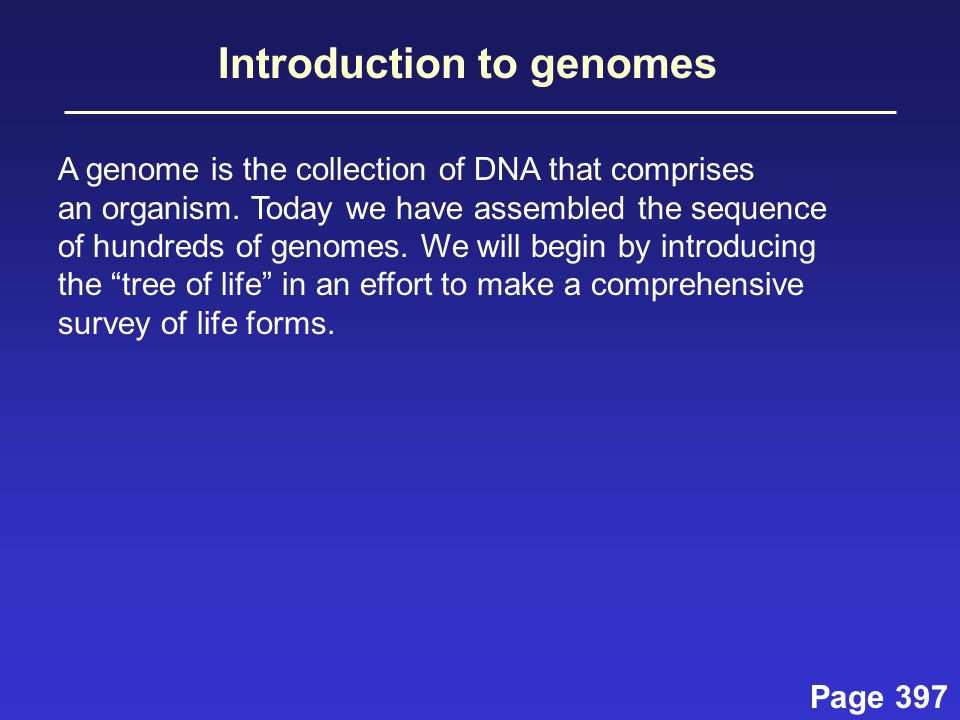 Introduction to genomes

A genome is the collection of DNA that comprises an organism. Today we have assembled the sequence of hundreds of genomes. We will begin by introducing the “tree of life” in an effort to make a comprehensive survey of life forms.

Page 397